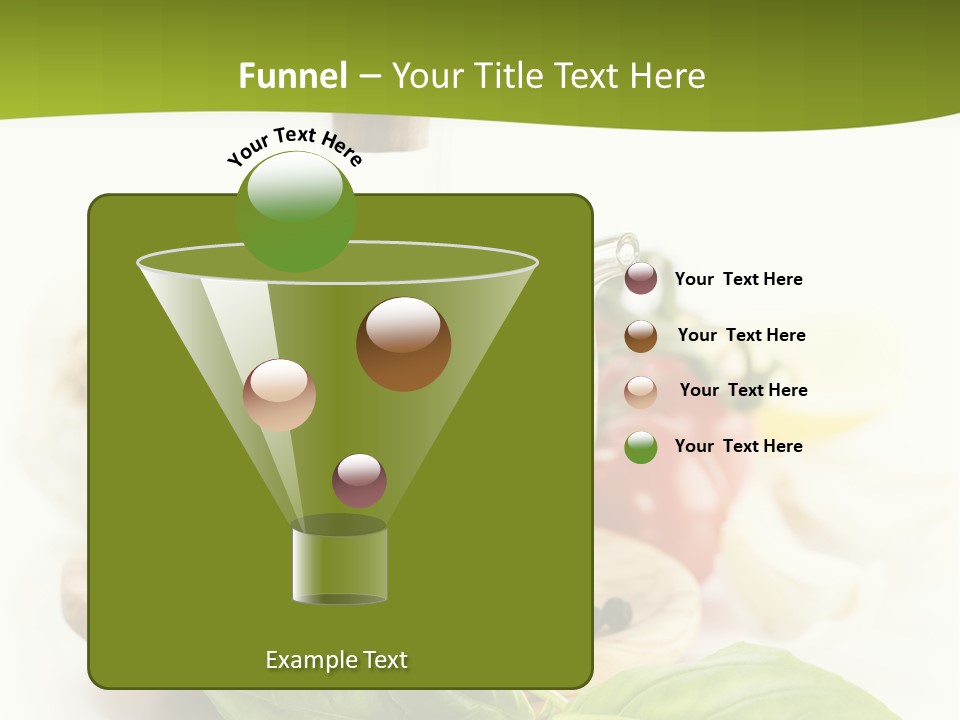 Funnel – Your Title Text Here

Your Text Here

Your Text Here

Your Text Here

Your Text Here

Your Text Here

Example Text